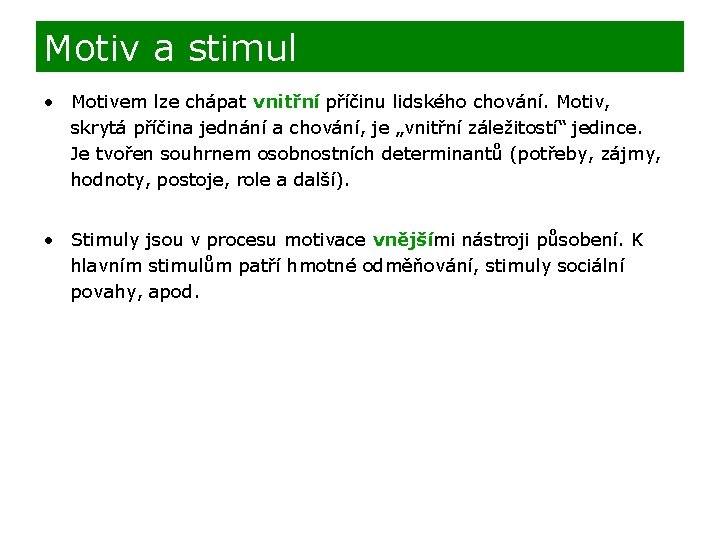 Motiv a stimul

• Motivem lze chápat vnitřní příčinu lidského chování. Motiv, skrytá příčina jednání a chování, je „vnitřní záležitostí“ jedince. Je tvořen souhrnem osobnostních determinantů (potřeby, zájmy, hodnoty, postoje, role a další).

• Stimuly jsou v procesu motivace vnějšími nástroji působení. K hlavním stimulům patří hmotné odměňování, stimuly sociální povahy, apod.